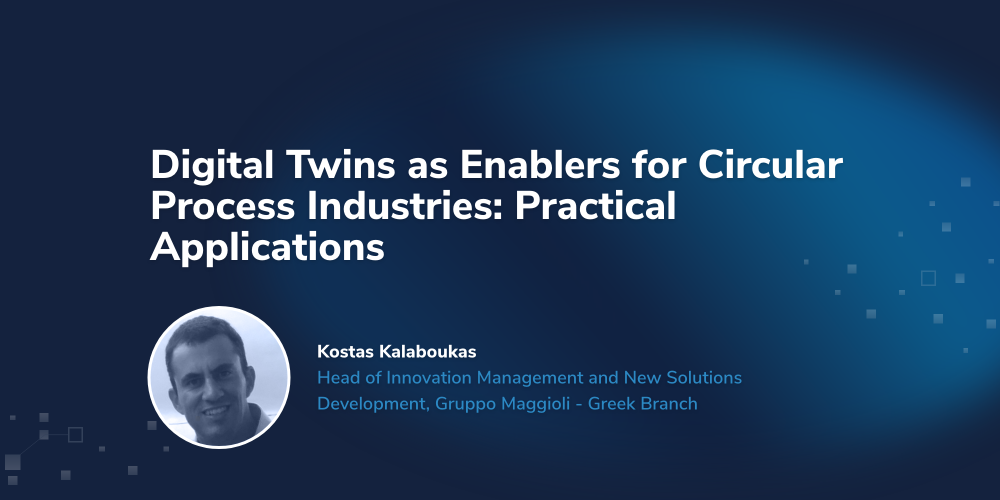 Digital Twins as Enablers for Circular Process Industries: Practical Applications

Kostas Kalaboukas
Head of Innovation Management and New Solutions Development, Gruppo Maggioli - Greek Branch